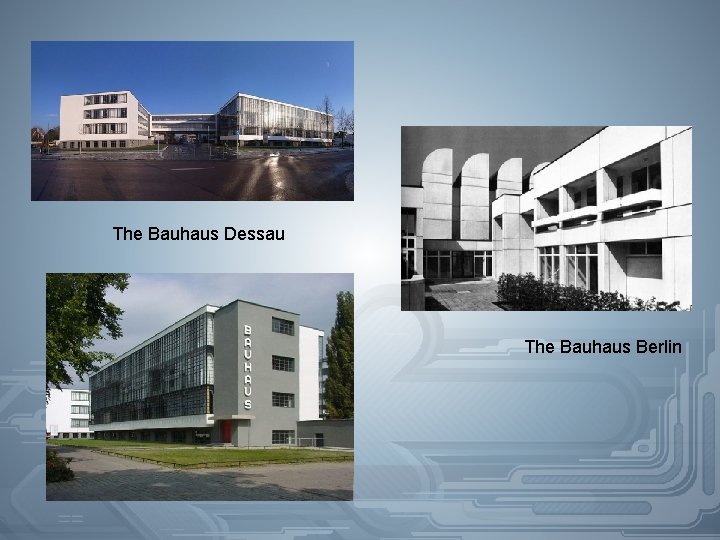 The Bauhaus Dessau

BAUHAUS

The Bauhaus Berlin